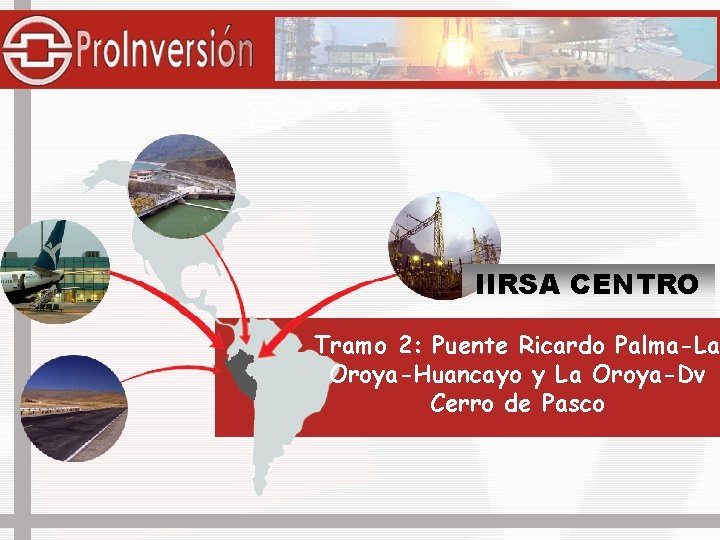 ProInversión

IIRSA CENTRO

Tramo 2: Puente Ricardo Palma-La Oroya-Huancayo y La Oroya-Dv Cerro de Pasco